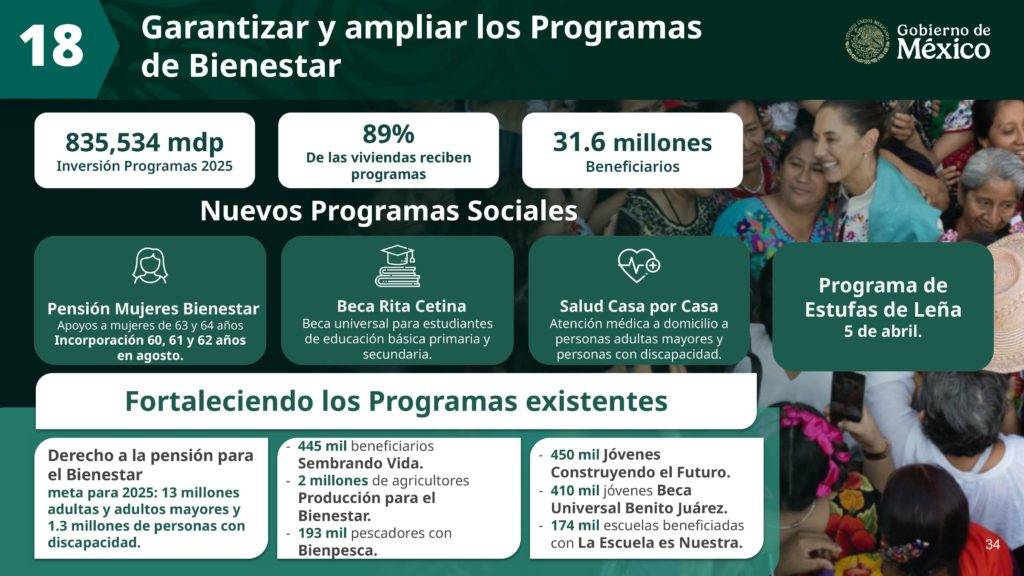 18 Garantizar y ampliar los Programas de Bienestar

Gobierno de México

835,534 mdp
Inversión Programas 2025

89%
De las viviendas reciben programas

31.6 millones
Beneficiarios

Nuevos Programas Sociales

Pensión Mujeres Bienestar
Apoyos a mujeres de 63 y 64 años
Incorporación 60, 61 y 62 años en agosto.

Beca Rita Cetina
Beca universal para estudiantes de educación básica primaria y secundaria.

Salud Casa por Casa
Atención médica a domicilio a personas adultas mayores y personas con discapacidad.

Programa de Estufas de Leña
5 de abril.

Fortaleciendo los Programas existentes

Derecho a la pensión para el Bienestar
meta para 2025: 13 millones adultas y adultos mayores y 1.3 millones de personas con discapacidad.

- 445 mil beneficiarios Sembrando Vida.
- 2 millones de agricultores Producción para el Bienestar.
- 193 mil pescadores con Bienpesca.

- 450 mil Jóvenes Construyendo el Futuro.
- 410 mil jóvenes Beca Universal Benito Juárez.
- 174 mil escuelas beneficiadas con La Escuela es Nuestra.

34